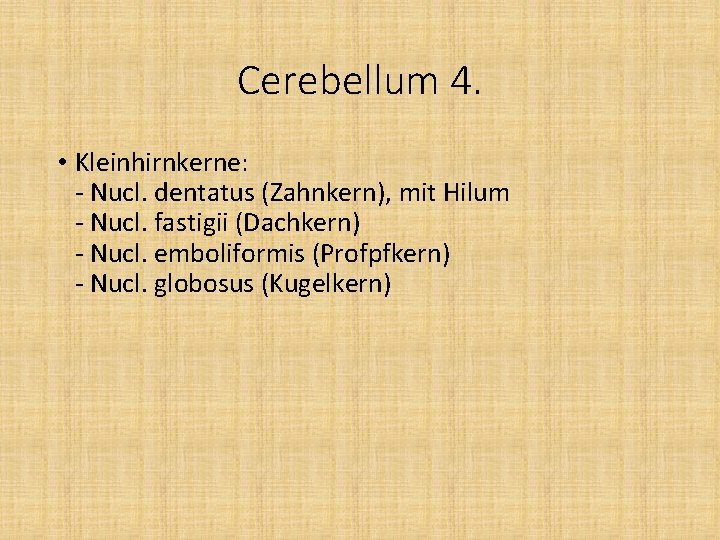 Cerebellum 4.

• Kleinhirnkerne:
- Nucl. dentatus (Zahnkern), mit Hilum
- Nucl. fastigii (Dachkern)
- Nucl. emboliformis (Profpfkern)
- Nucl. globosus (Kugelkern)